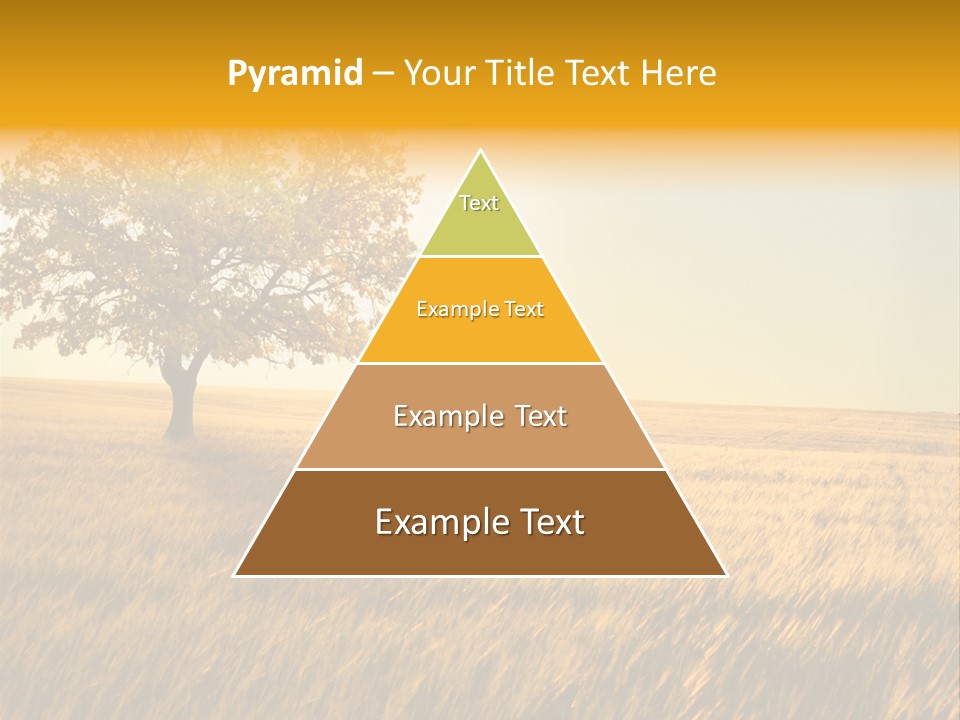 Pyramid – Your Title Text Here

Text

Example Text

Example Text

Example Text